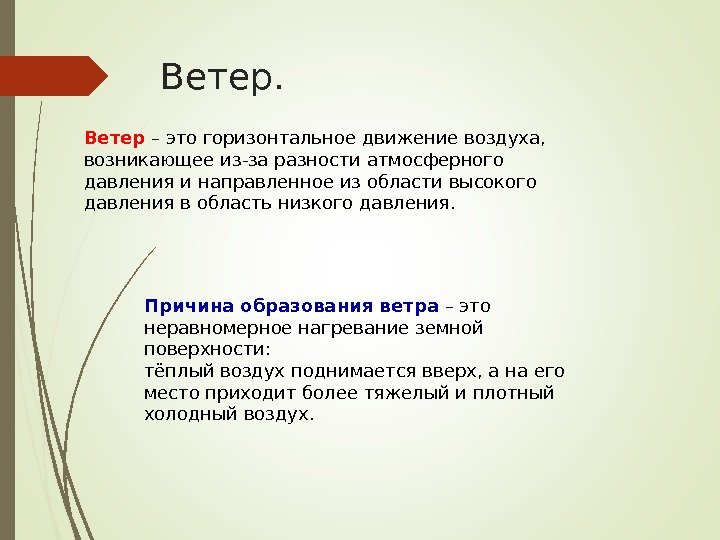 Ветер.

Ветер – это горизонтальное движение воздуха, возникающее из-за разности атмосферного давления и направленное из области высокого давления в область низкого давления.

Причина образования ветра – это неравномерное нагревание земной поверхности:
тёплый воздух поднимается вверх, а на его место приходит более тяжелый и плотный холодный воздух.